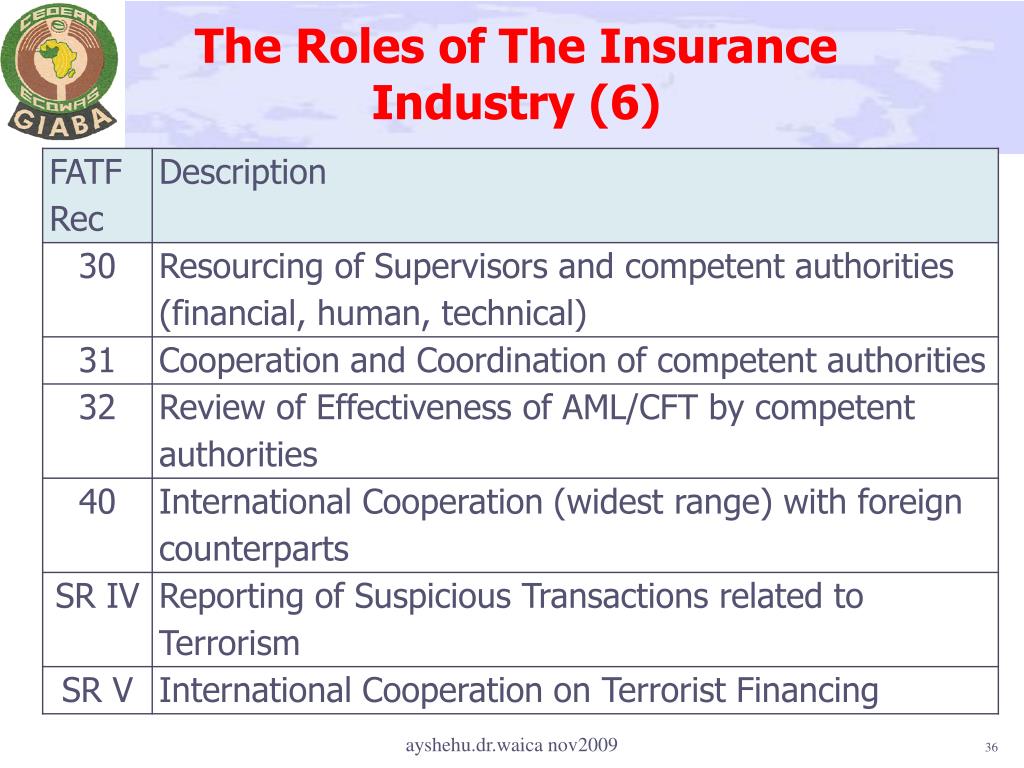 CEDEAO ECOWAS GIABA

The Roles of The Insurance Industry (6)

| FATF Rec | Description |
|---|---|
| 30 | Resourcing of Supervisors and competent authorities (financial, human, technical) |
| 31 | Cooperation and Coordination of competent authorities |
| 32 | Review of Effectiveness of AML/CFT by competent authorities |
| 40 | International Cooperation (widest range) with foreign counterparts |
| SR IV | Reporting of Suspicious Transactions related to Terrorism |
| SR V | International Cooperation on Terrorist Financing |

ayshehu.dr.waica nov2009

36